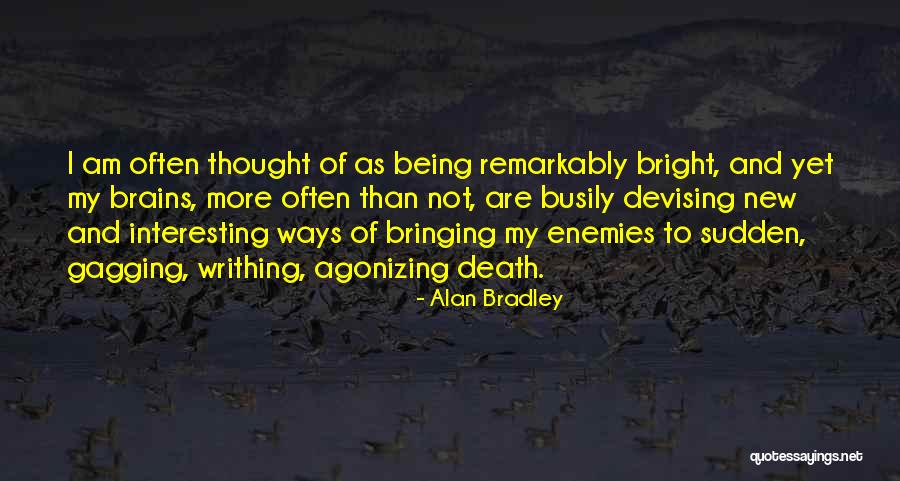 I am often thought of as being remarkably bright, and yet my brains, more often than not, are busily devising new and interesting ways of bringing my enemies to sudden, gagging, writhing, agonizing death.

- Alan Bradley

quotessayings.net